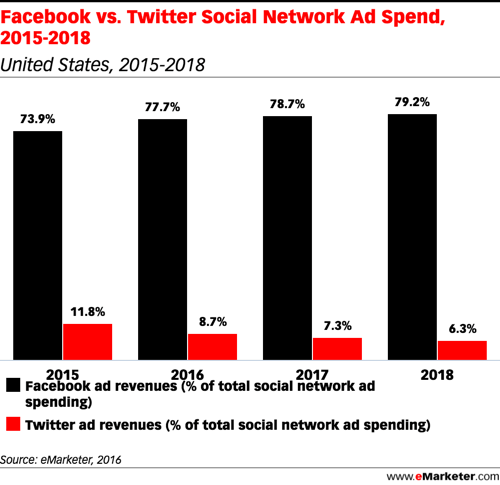 Facebook vs. Twitter Social Network Ad Spend, 2015-2018
United States, 2015-2018

73.9%
77.7%
78.7%
79.2%

11.8%
8.7%
7.3%
6.3%

2015
2016
2017
2018

Facebook ad revenues (% of total social network ad spending)

Twitter ad revenues (% of total social network ad spending)

Source: eMarketer, 2016

www.eMarketer.com